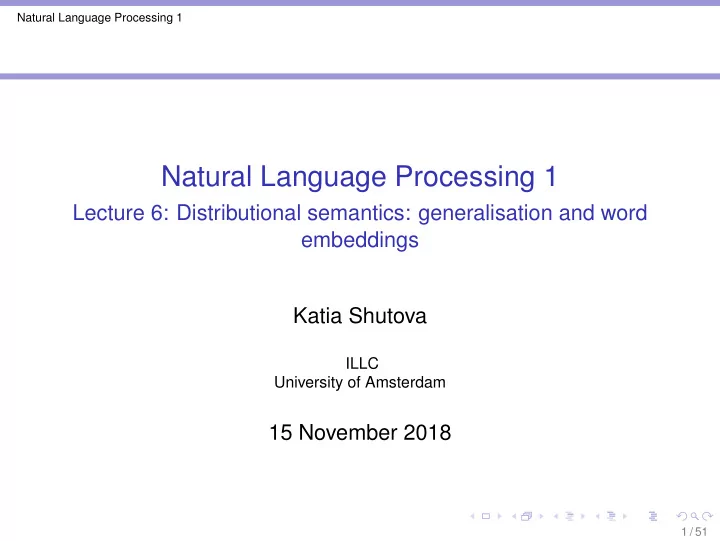 Natural Language Processing 1

Natural Language Processing 1

Lecture 6: Distributional semantics: generalisation and word embeddings

Katia Shutova

ILLC
University of Amsterdam

15 November 2018

1 / 51